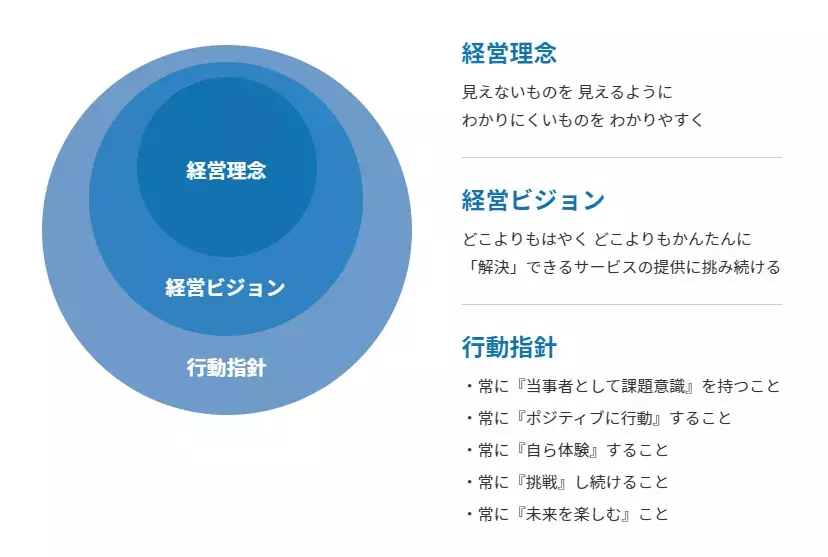 経営理念

経営ビジョン

行動指針

経営理念

見えないものを 見えるように
わかりにくいものを わかりやすく

経営ビジョン

どこよりもはやく どこよりもかんたんに
「解決」できるサービスの提供に挑み続ける

行動指針

・常に『当事者として課題意識』を持つこと
・常に『ポジティブに行動』すること
・常に『自ら体験』すること
・常に『挑戦』し続けること
・常に『未来を楽しむ』こと